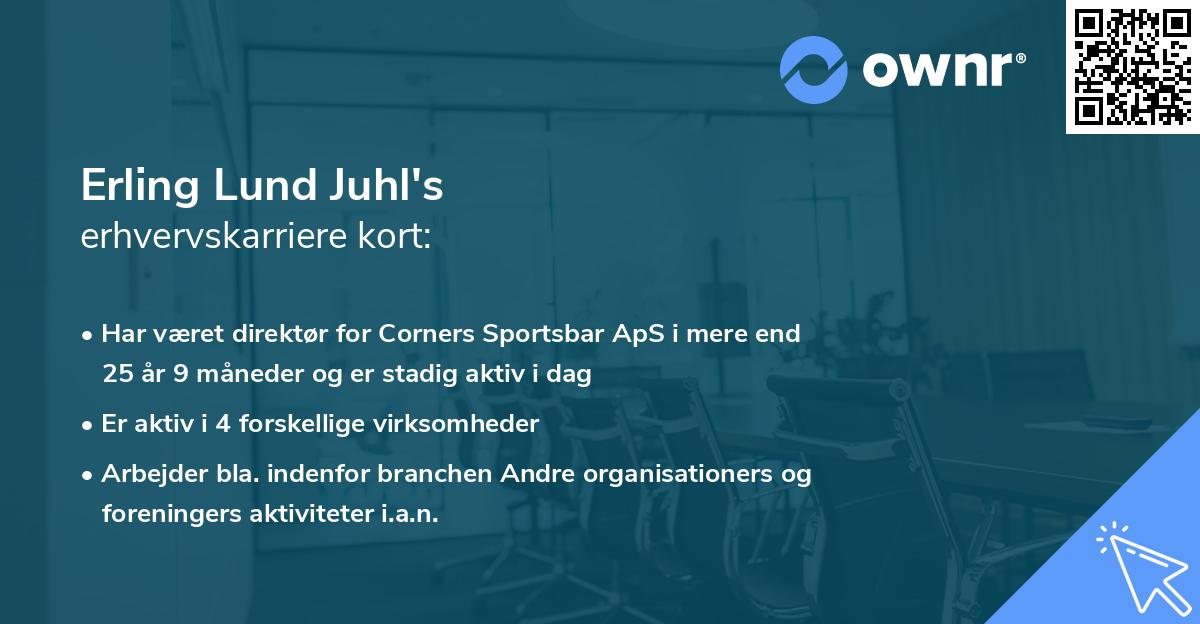 ownr®

Erling Lund Juhl's
erhvervskarriere kort:

• Har været direktør for Corners Sportsbar ApS i mere end 25 år 9 måneder og er stadig aktiv i dag

• Er aktiv i 4 forskellige virksomheder

• Arbejder bla. indenfor branchen Andre organisationers og foreningers aktiviteter i.a.n.